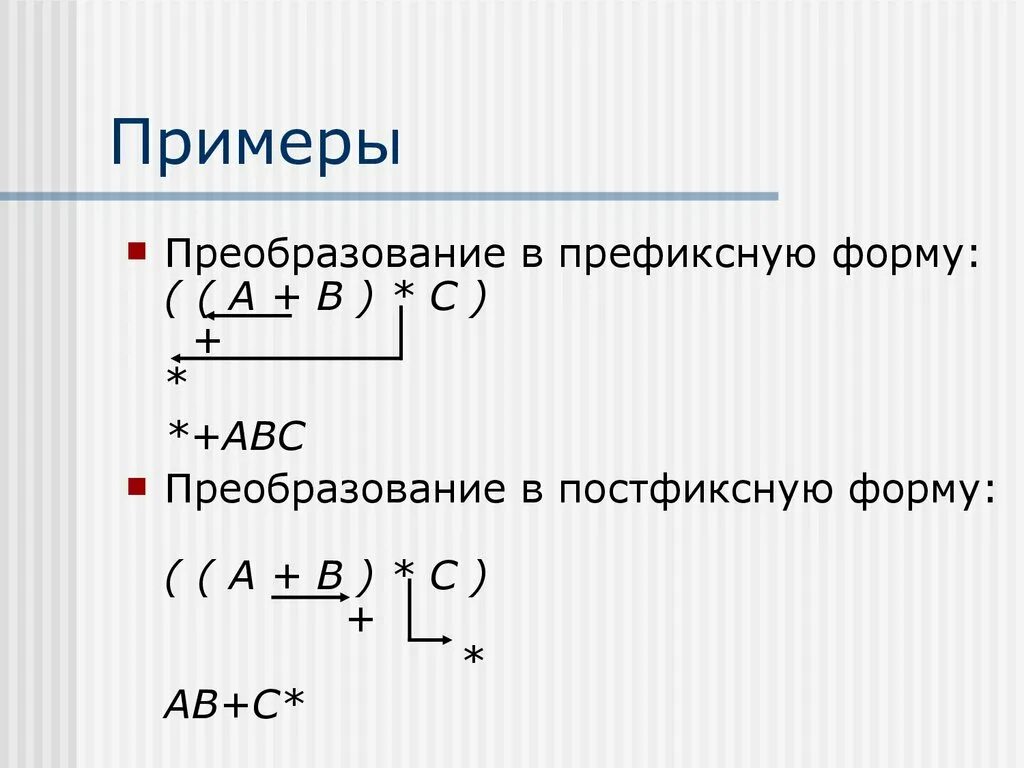 Примеры

Преобразование в префиксную форму:
( ( A + B ) * C )
+
*
*+ABC

Преобразование в постфиксную форму:

( ( A + B ) * C )
+
*
AB+C*